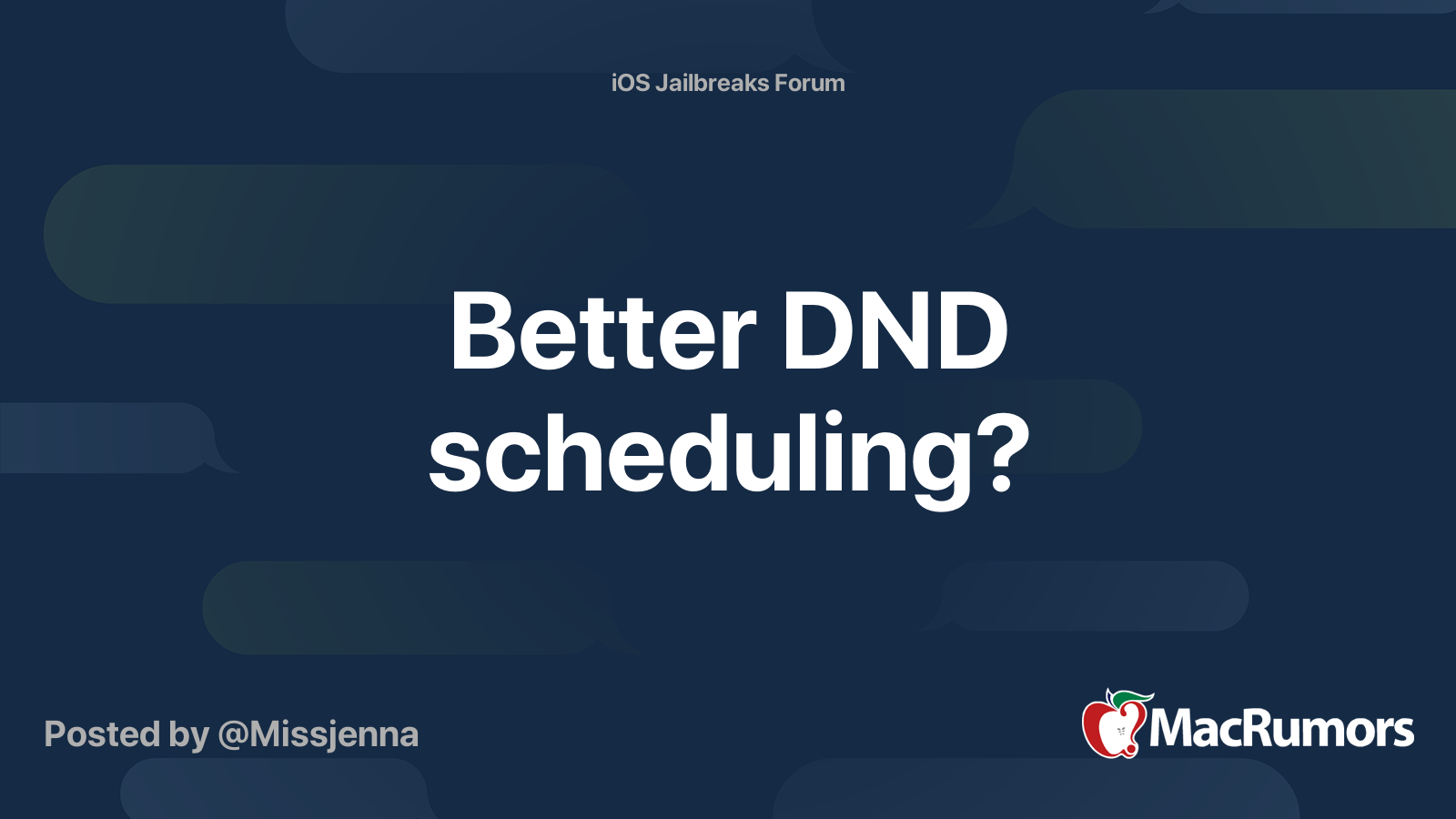 iOS Jailbreaks Forum

Better DND scheduling?

Posted by @Missjenna

MacRumors